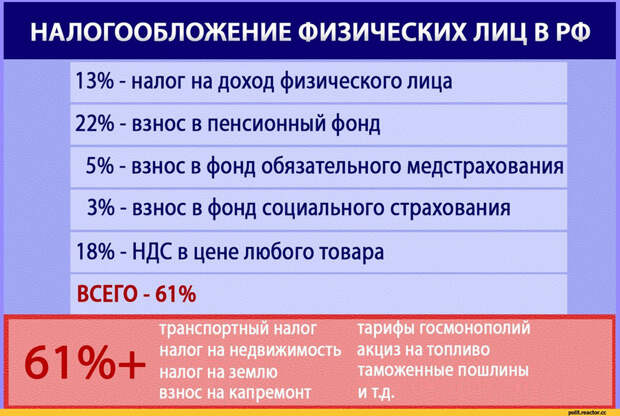 НАЛОГООБЛОЖЕНИЕ ФИЗИЧЕСКИХ ЛИЦ В РФ

13% - налог на доход физического лица

22% - взнос в пенсионный фонд

5% - взнос в фонд обязательного медстрахования

3% - взнос в фонд социального страхования

18% - НДС в цене любого товара

ВСЕГО - 61%

61%+

транспортный налог
налог на недвижимость
налог на землю
взнос на капремонт

тарифы госмонополий
акциз на топливо
таможенные пошлины
и т.д.

polit.reactor.cc